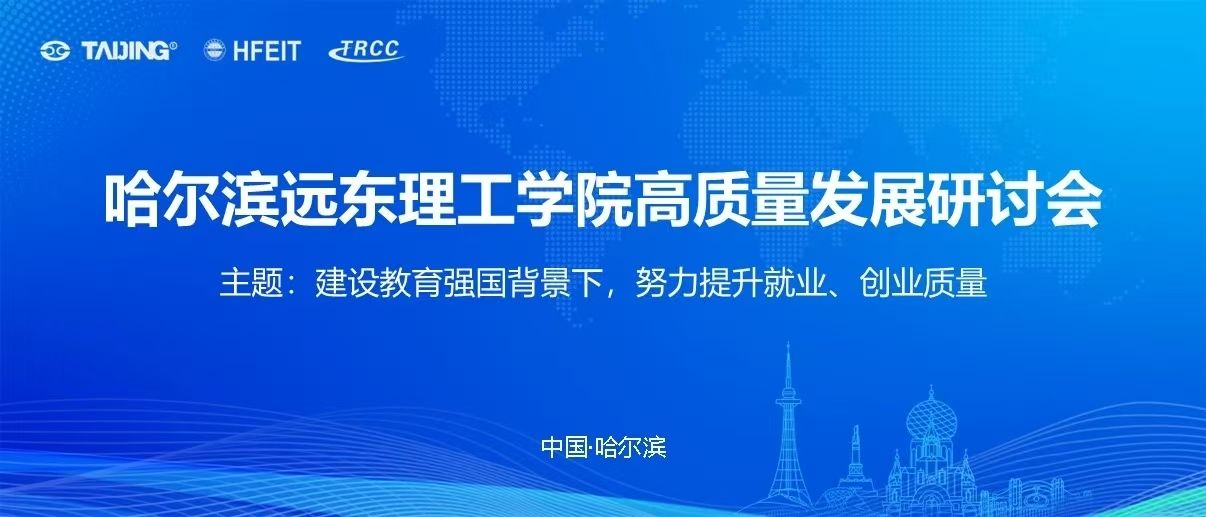 TAIJING® HFEIT TRCC

哈尔滨远东理工学院高质量发展研讨会

主题：建设教育强国背景下，努力提升就业、创业质量

中国·哈尔滨